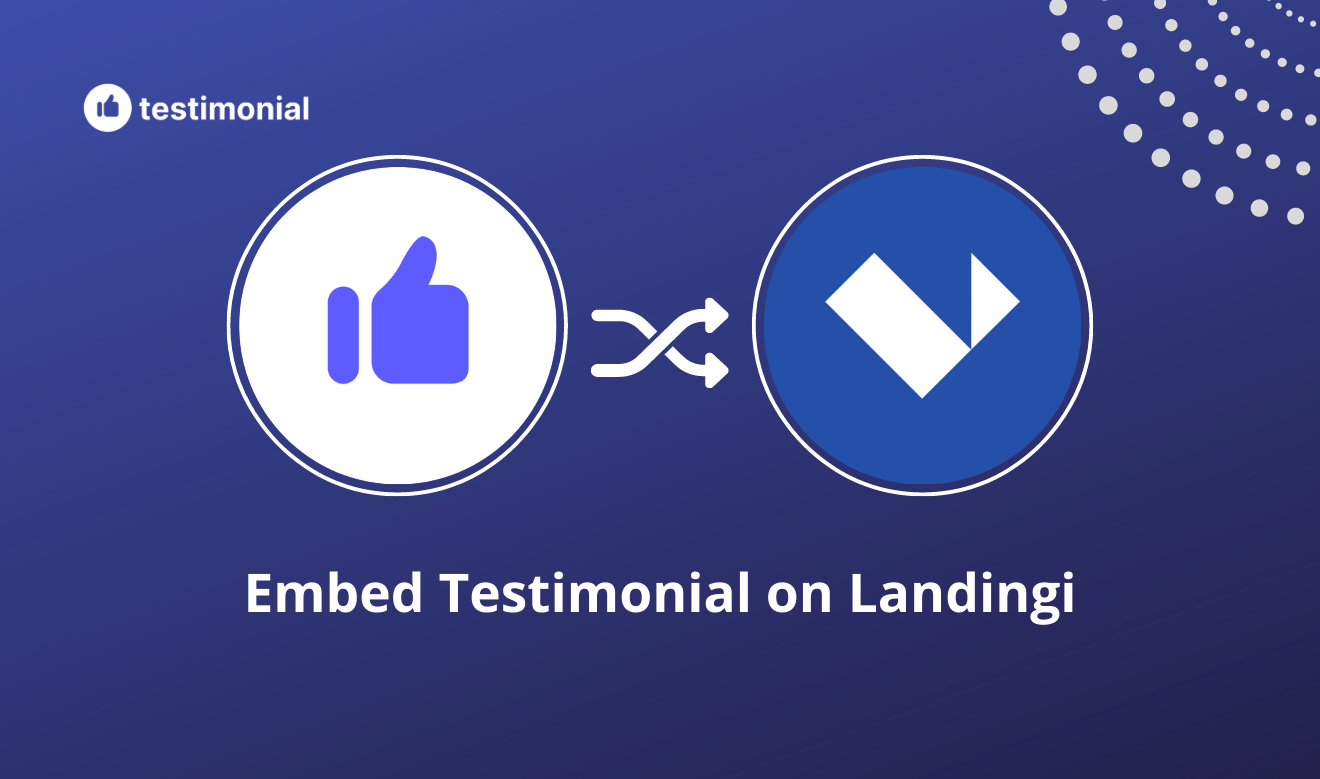 testimonial

Embed Testimonial on Landingi